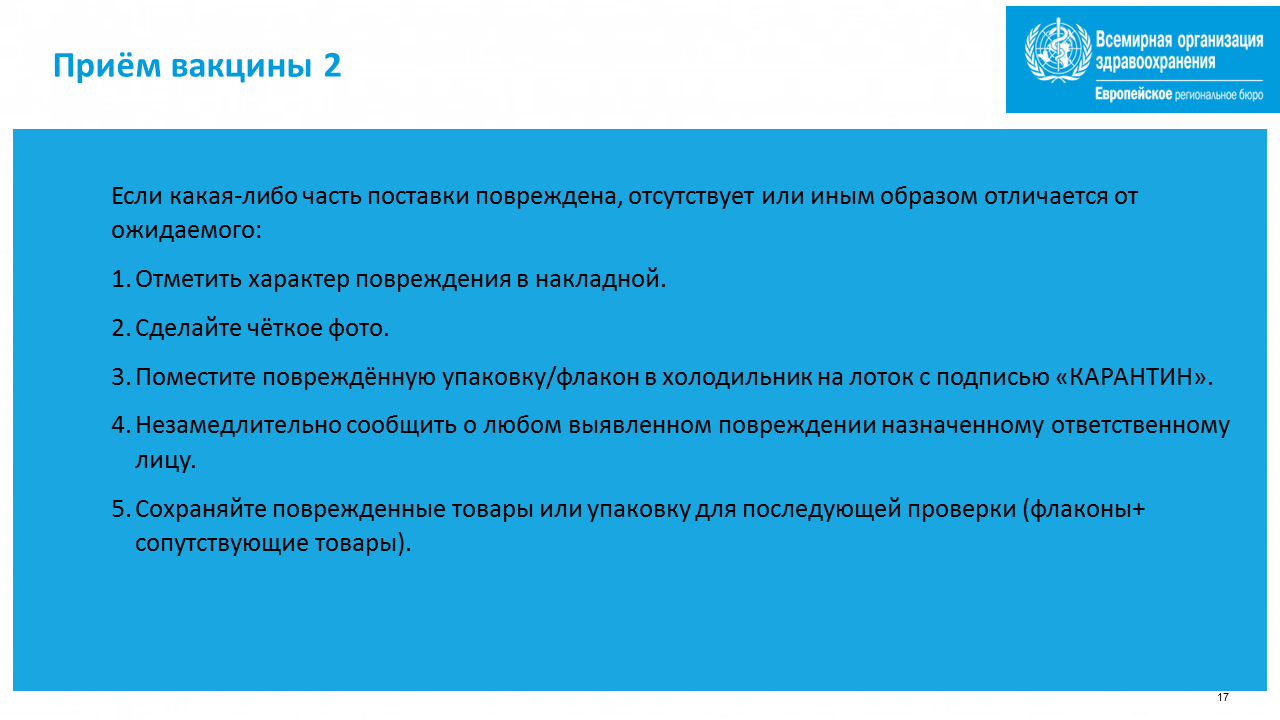 Приём вакцины 2

Всемирная организация здравоохранения
Европейское региональное бюро

Если какая-либо часть поставки повреждена, отсутствует или иным образом отличается от ожидаемого:

1. Отметить характер повреждения в накладной.

2. Сделайте чёткое фото.

3. Поместите повреждённую упаковку/флакон в холодильник на лоток с подписью «КАРАНТИН».

4. Незамедлительно сообщить о любом выявленном повреждении назначенному ответственному лицу.

5. Сохраняйте поврежденные товары или упаковку для последующей проверки (флаконы+ сопутствующие товары).

17